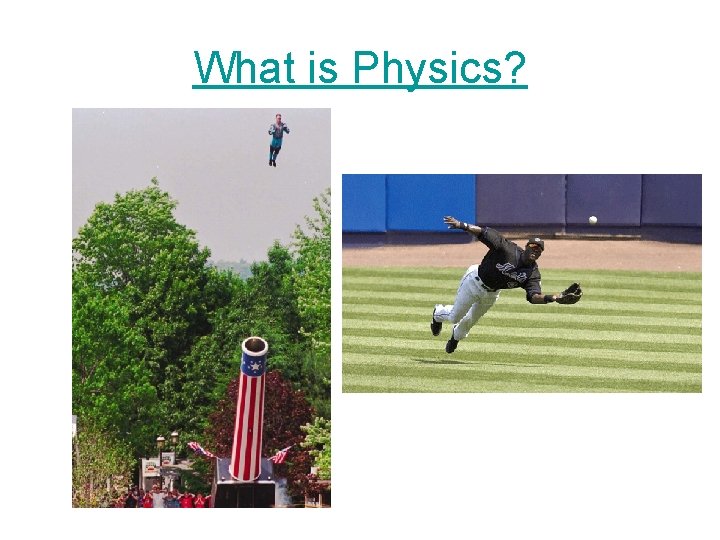 What is Physics?

Mets